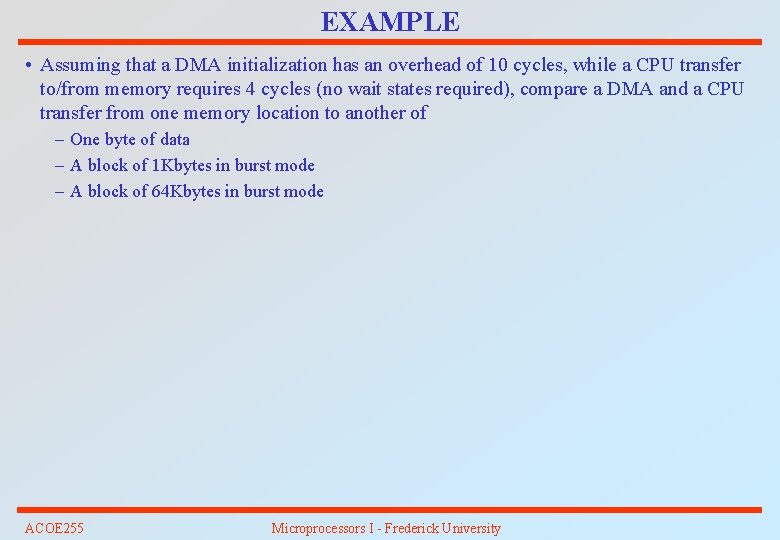 EXAMPLE

• Assuming that a DMA initialization has an overhead of 10 cycles, while a CPU transfer to/from memory requires 4 cycles (no wait states required), compare a DMA and a CPU transfer from one memory location to another of

– One byte of data
– A block of 1Kbytes in burst mode
– A block of 64Kbytes in burst mode

ACOE255

Microprocessors I - Frederick University